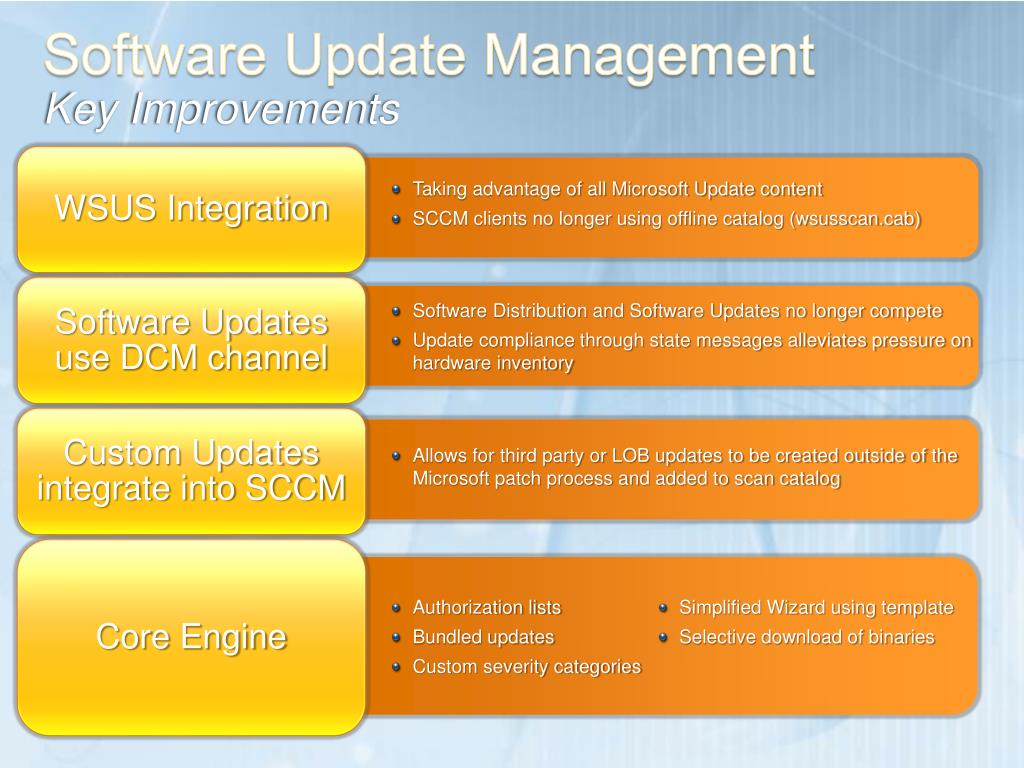 Software Update Management
Key Improvements

WSUS Integration

- Taking advantage of all Microsoft Update content
- SCCM clients no longer using offline catalog (wsusscan.cab)

Software Updates use DCM channel

- Software Distribution and Software Updates no longer compete
- Update compliance through state messages alleviates pressure on hardware inventory

Custom Updates integrate into SCCM

- Allows for third party or LOB updates to be created outside of the Microsoft patch process and added to scan catalog

Core Engine

- Authorization lists
- Bundled updates
- Custom severity categories

- Simplified Wizard using template
- Selective download of binaries